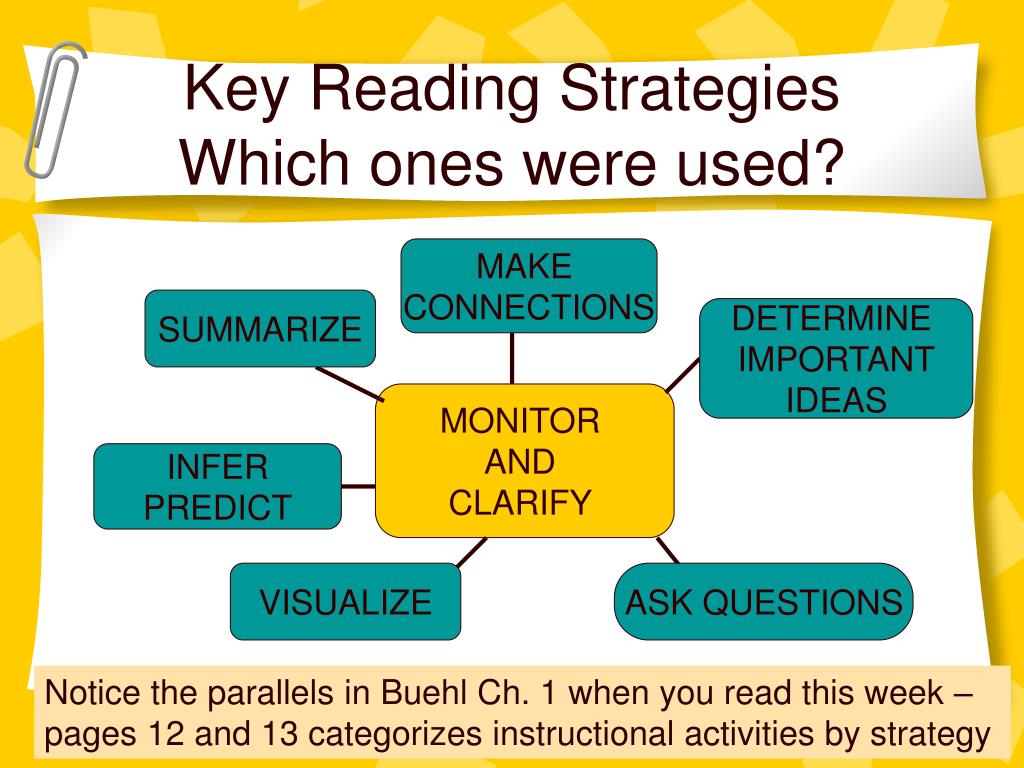 Key Reading Strategies
Which ones were used?

MAKE CONNECTIONS

SUMMARIZE

DETERMINE IMPORTANT IDEAS

MONITOR AND CLARIFY

INFER PREDICT

VISUALIZE

ASK QUESTIONS

Notice the parallels in Buehl Ch. 1 when you read this week – pages 12 and 13 categorizes instructional activities by strategy